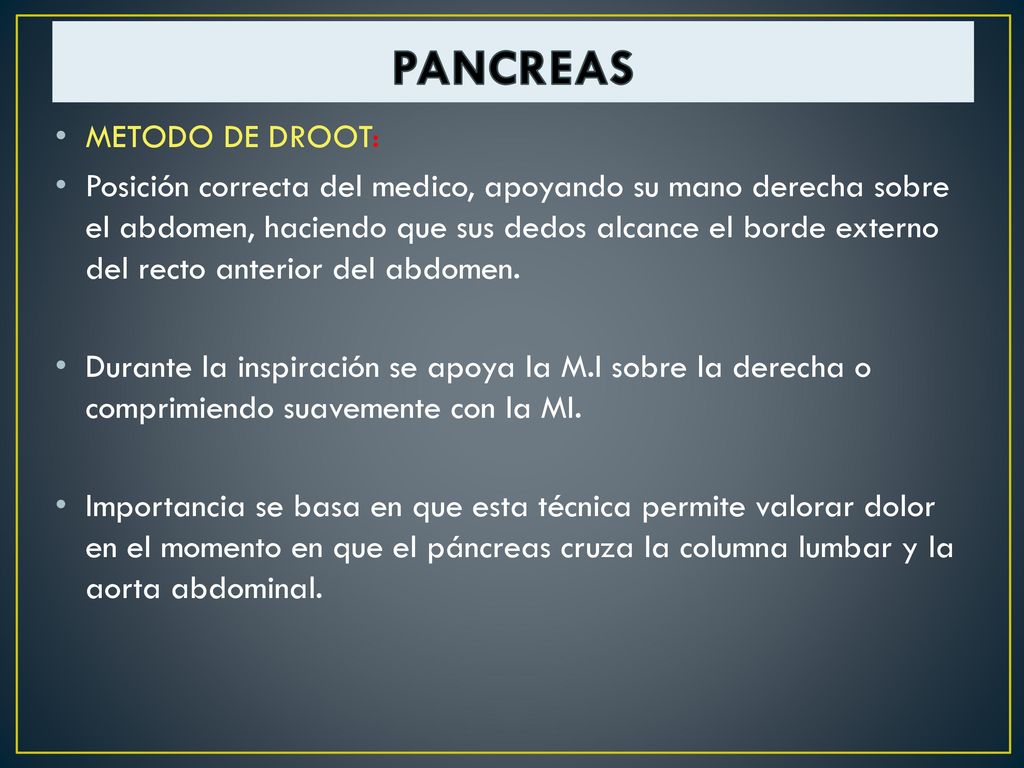 PANCREAS

• METODO DE DROOT:

• Posición correcta del medico, apoyando su mano derecha sobre el abdomen, haciendo que sus dedos alcance el borde externo del recto anterior del abdomen.

• Durante la inspiración se apoya la M.I sobre la derecha o comprimiendo suavemente con la MI.

• Importancia se basa en que esta técnica permite valorar dolor en el momento en que el páncreas cruza la columna lumbar y la aorta abdominal.